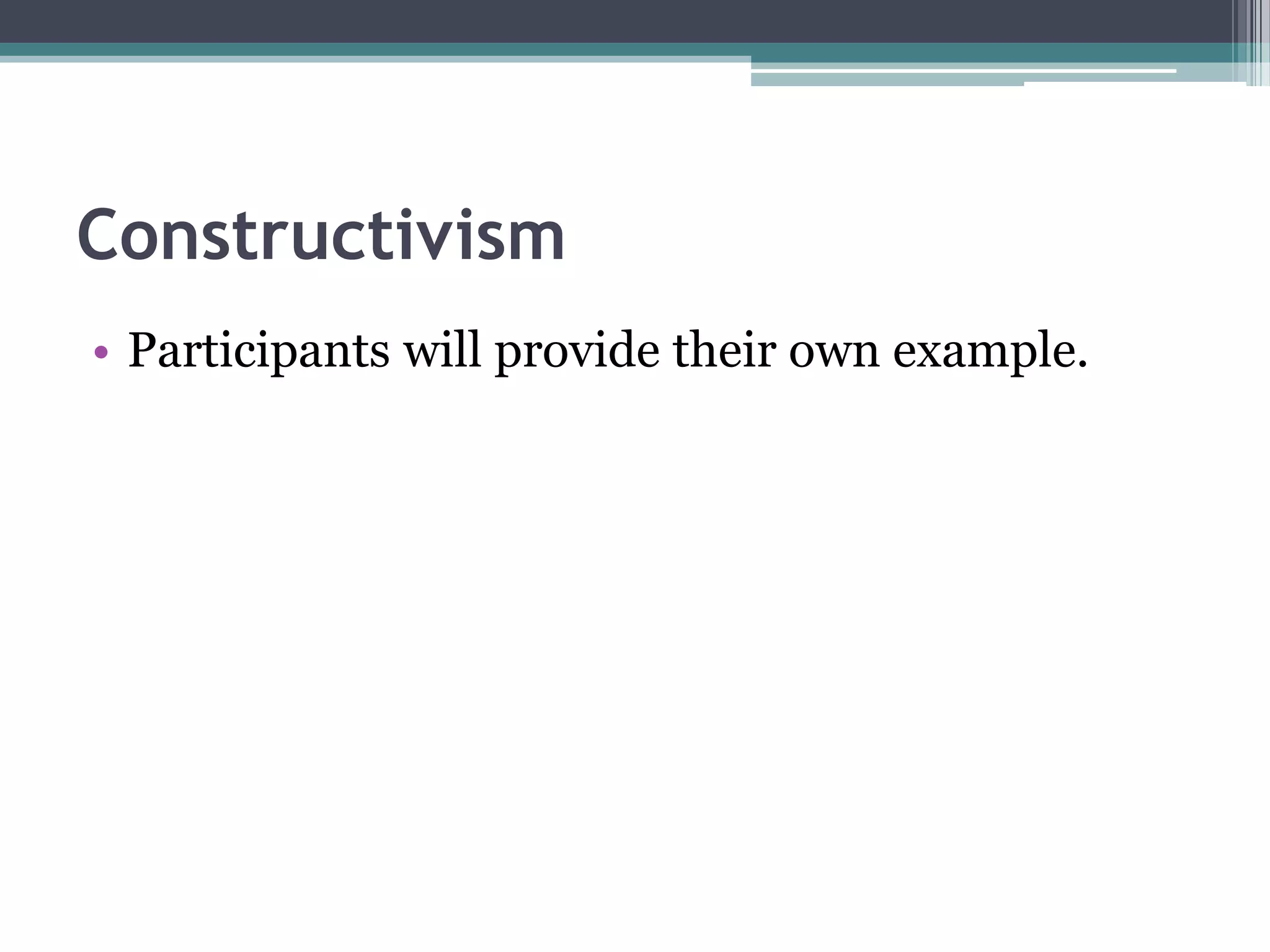 Constructivism

• Participants will provide their own example.